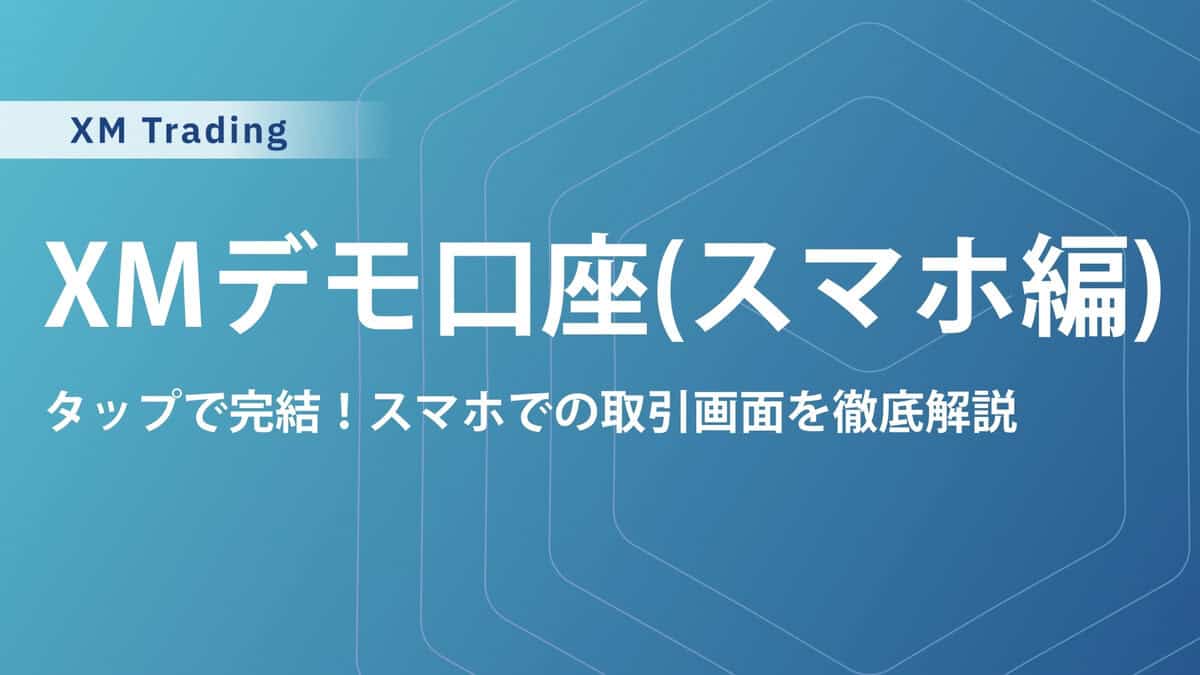 XM Trading

XMデモ口座(スマホ編)

タップで完結！スマホでの取引画面を徹底解説